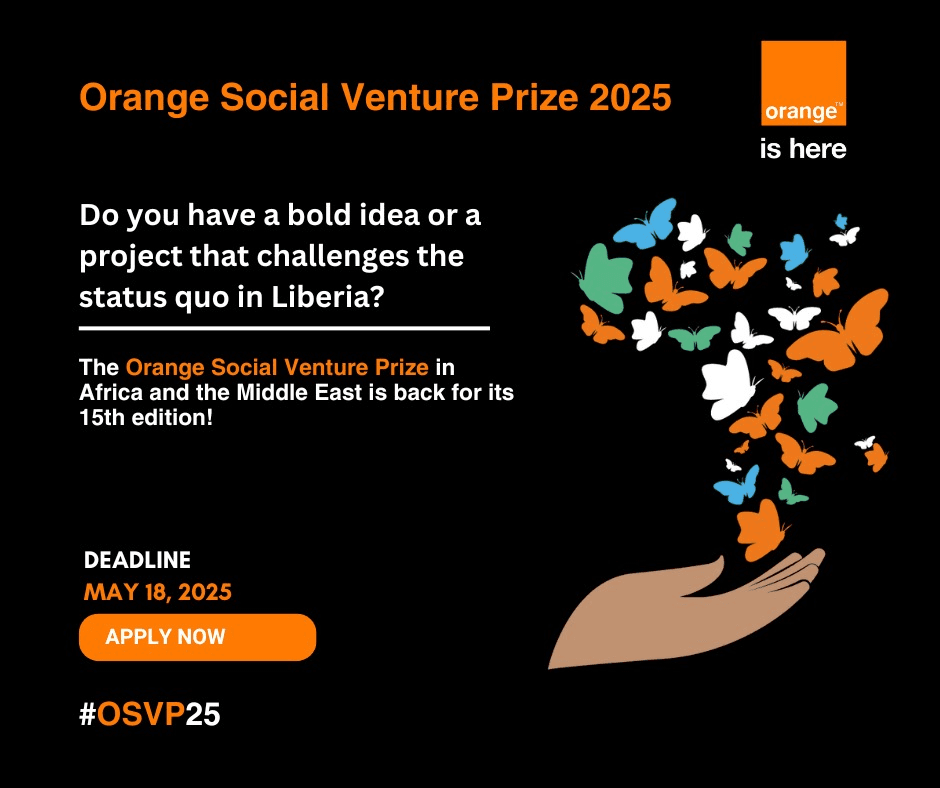 Orange Social Venture Prize 2025

orange™
is here

Do you have a bold idea or a project that challenges the status quo in Liberia?

The Orange Social Venture Prize in Africa and the Middle East is back for its 15th edition!

DEADLINE
MAY 18, 2025

APPLY NOW

#OSVP25